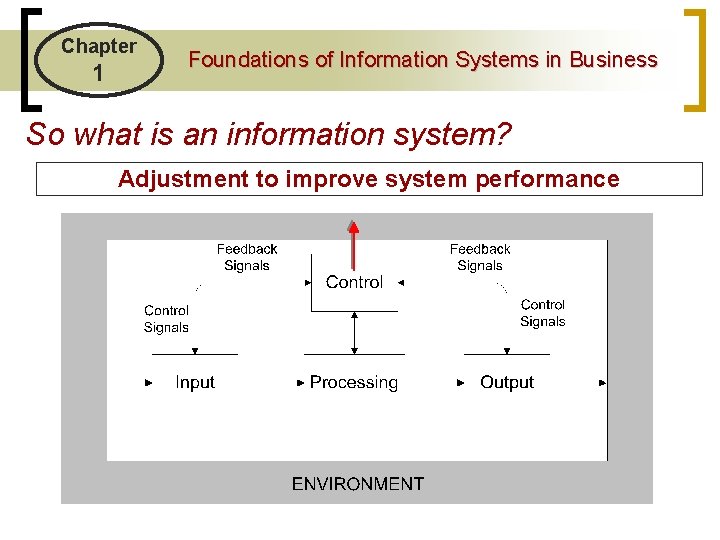 Chapter 1

Foundations of Information Systems in Business

So what is an information system?

Adjustment to improve system performance

Feedback Signals

Control

Feedback Signals

Control Signals

Control Signals

Input

Processing

Output

ENVIRONMENT